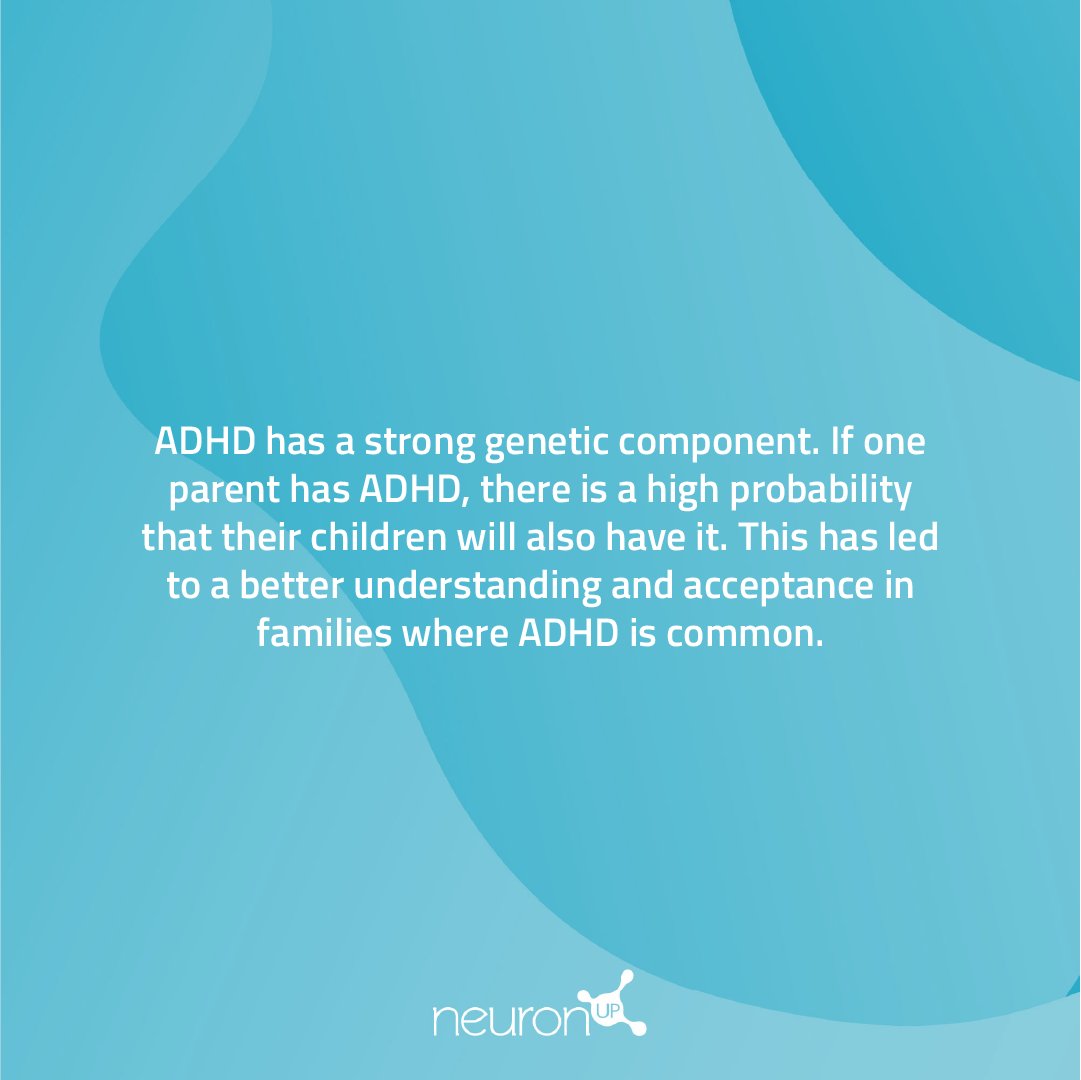 ADHD has a strong genetic component. If one parent has ADHD, there is a high probability that their children will also have it. This has led to a better understanding and acceptance in families where ADHD is common.

neuron UP